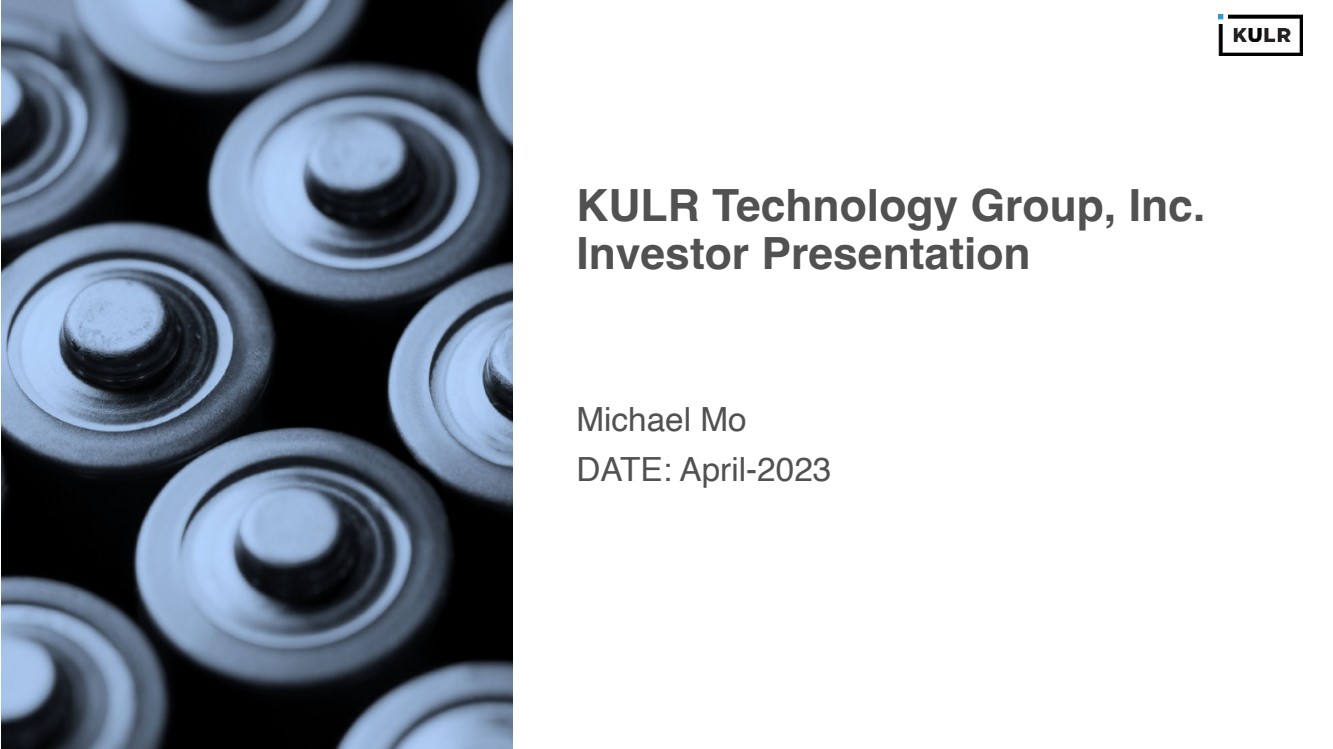 KULR

KULR Technology Group, Inc.
Investor Presentation

Michael Mo
DATE: April-2023